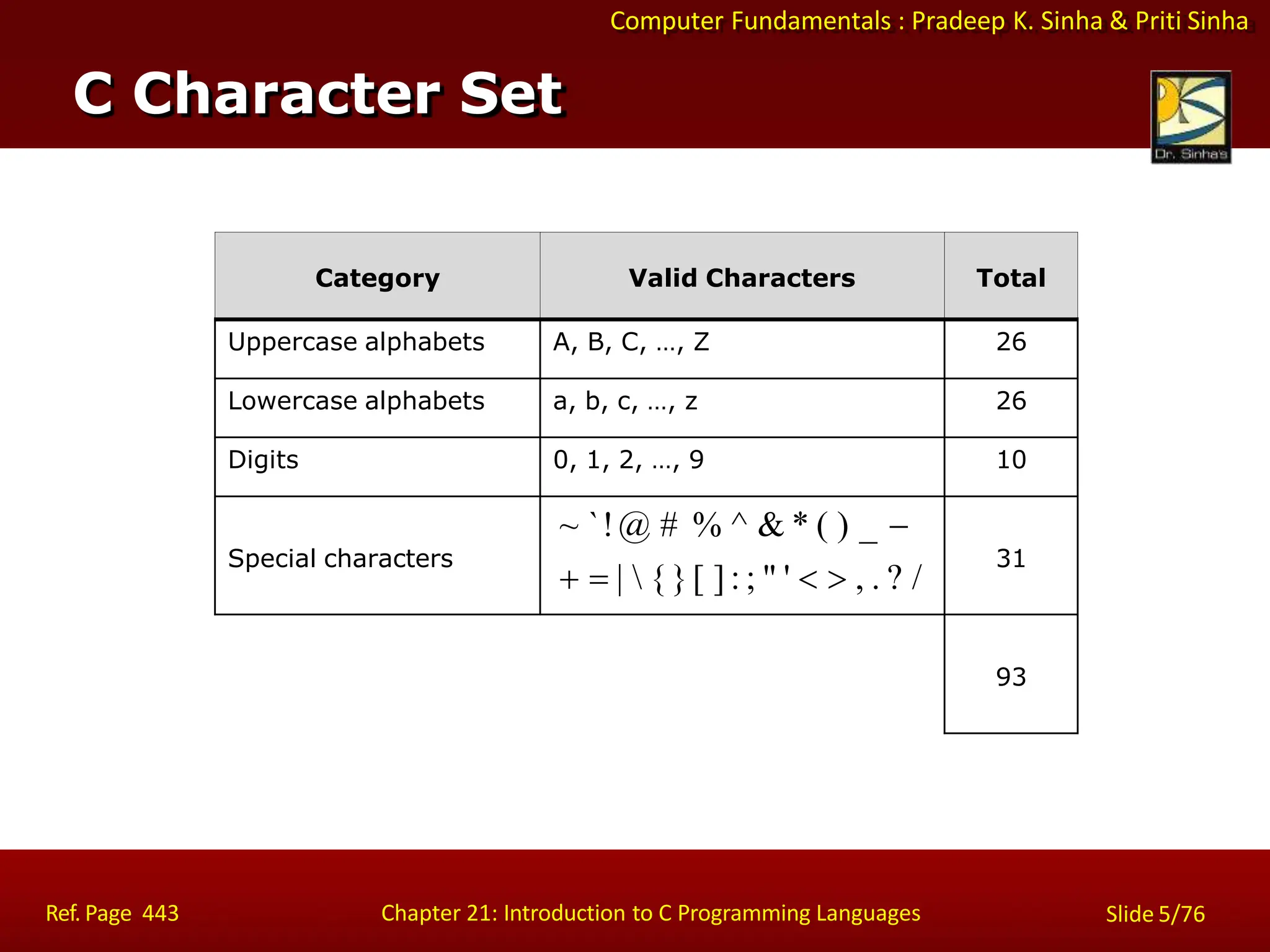 Computer Fundamentals : Pradeep K. Sinha & Priti Sinha

C Character Set

Dr. Sinha's

| Category | Valid Characters | Total |
|---|---|---|
| Uppercase alphabets | A, B, C, …, Z | 26 |
| Lowercase alphabets | a, b, c, …, z | 26 |
| Digits | 0, 1, 2, …, 9 | 10 |
| Special characters | ~ ` ! @ # % ^ & * ( ) _ − + = \| \ { } [ ] : ; " ' < > , . ? / | 31 |
| | | 93 |

Ref. Page 443

Chapter 21: Introduction to C Programming Languages

Slide 5/76